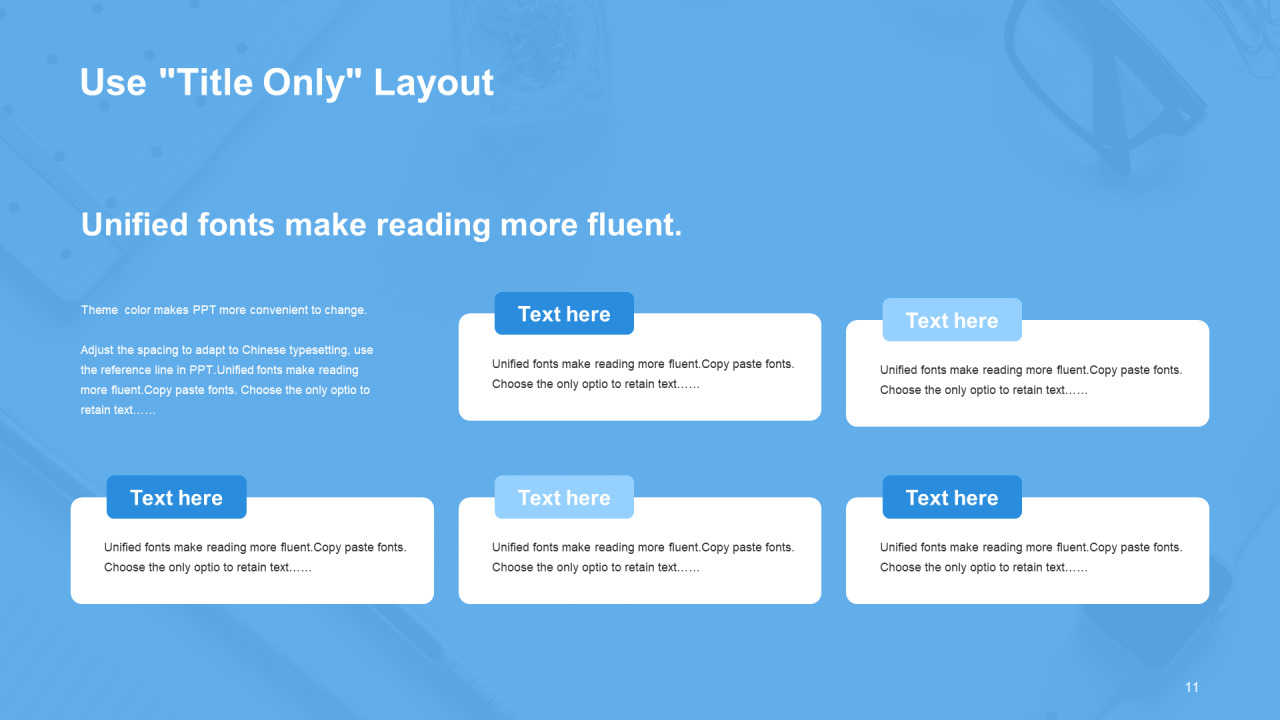 Use "Title Only" Layout

Unified fonts make reading more fluent.

Theme  color makes PPT more convenient to change.

Adjust the spacing to adapt to Chinese typesetting, use the reference line in PPT.Unified fonts make reading more fluent.Copy paste fonts. Choose the only optio to retain text……

Text here

Unified fonts make reading more fluent.Copy paste fonts. Choose the only optio to retain text……

Text here

Unified fonts make reading more fluent.Copy paste fonts. Choose the only optio to retain text……

Text here

Unified fonts make reading more fluent.Copy paste fonts. Choose the only optio to retain text……

Text here

Unified fonts make reading more fluent.Copy paste fonts. Choose the only optio to retain text……

Text here

Unified fonts make reading more fluent.Copy paste fonts. Choose the only optio to retain text……

11